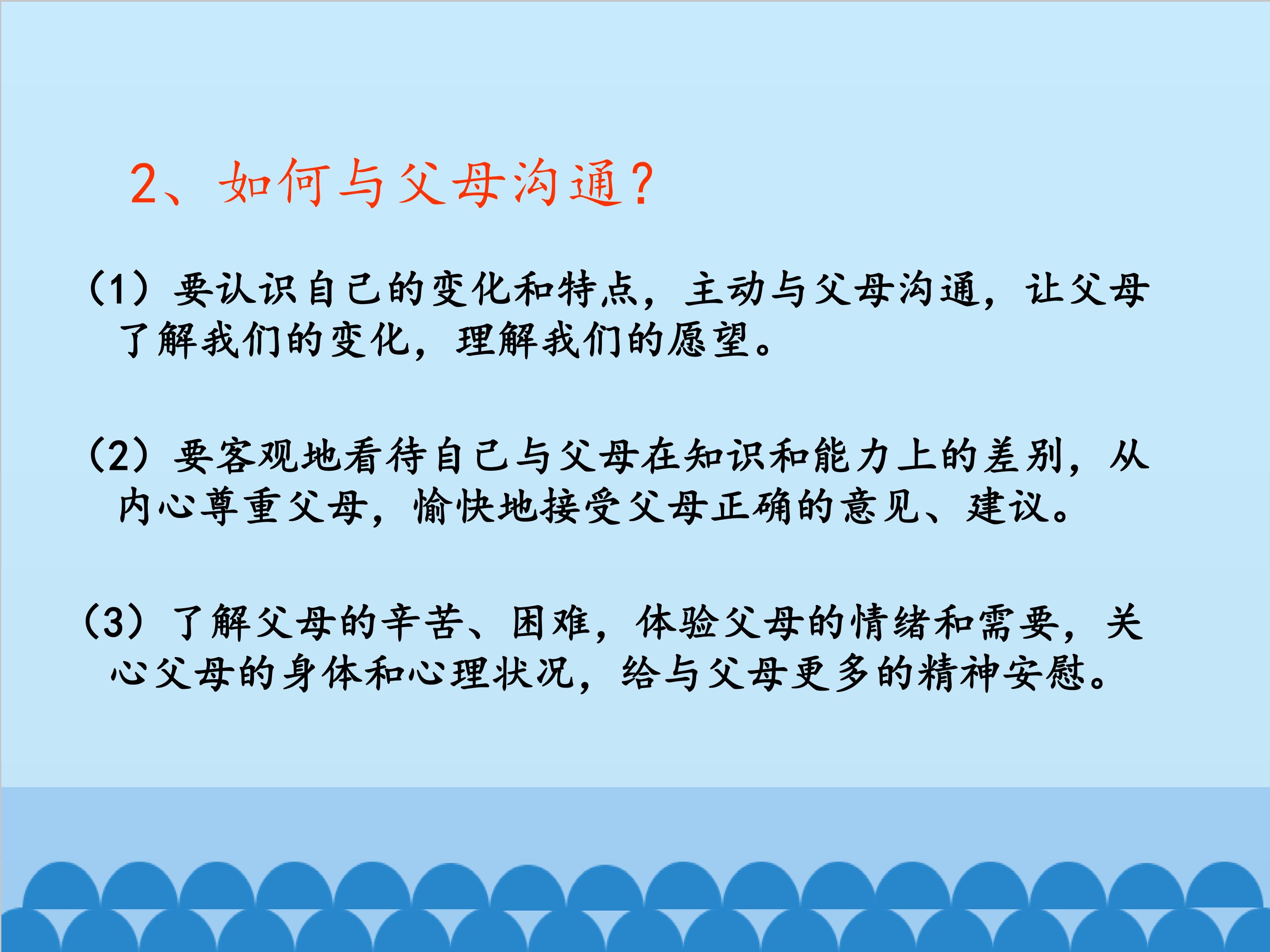 2、如何与父母沟通?

(1)要认识自己的变化和特点，主动与父母沟通，让父母了解我们的变化，理解我们的愿望。

(2)要客观地看待自己与父母在知识和能力上的差别，从内心尊重父母，愉快地接受父母正确的意见、建议。

(3)了解父母的辛苦、困难，体验父母的情绪和需要，关心父母的身体和心理状况，给与父母更多的精神安慰。